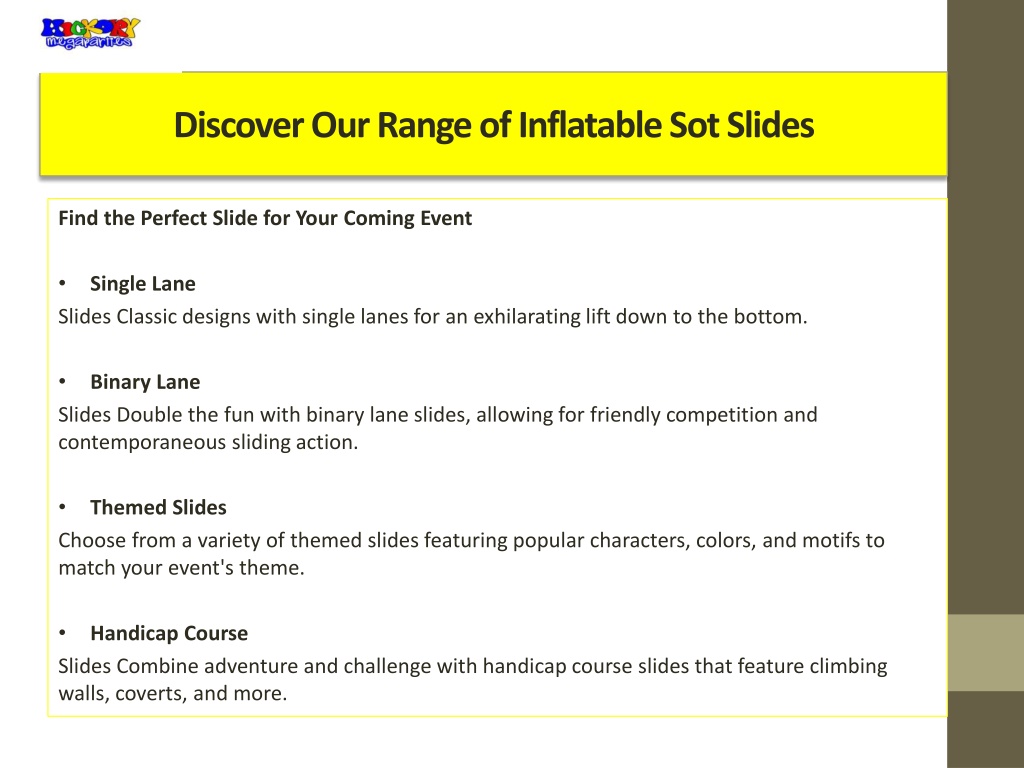 HICKORY megaparties

Discover Our Range of Inflatable Sot Slides

Find the Perfect Slide for Your Coming Event

• Single Lane
Slides Classic designs with single lanes for an exhilarating lift down to the bottom.

• Binary Lane
Slides Double the fun with binary lane slides, allowing for friendly competition and contemporaneous sliding action.

• Themed Slides
Choose from a variety of themed slides featuring popular characters, colors, and motifs to match your event's theme.

• Handicap Course
Slides Combine adventure and challenge with handicap course slides that feature climbing walls, coverts, and more.